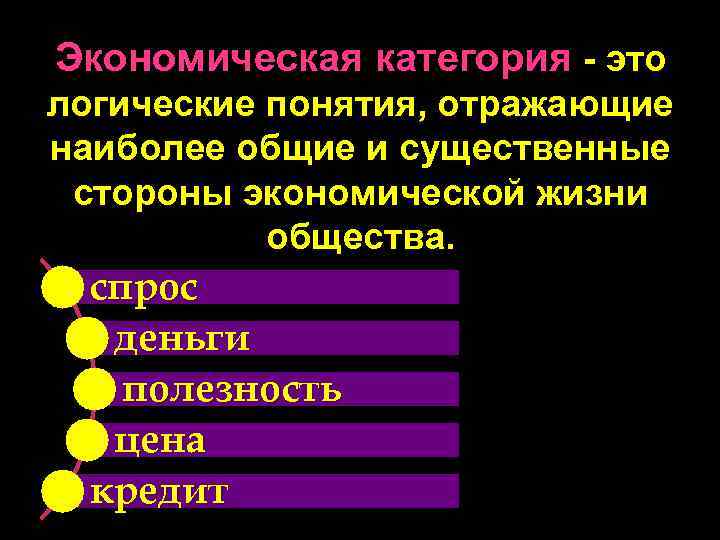 Экономическая категория - это логические понятия, отражающие наиболее общие и существенные стороны экономической жизни общества.

спрос
деньги
полезность
цена
кредит